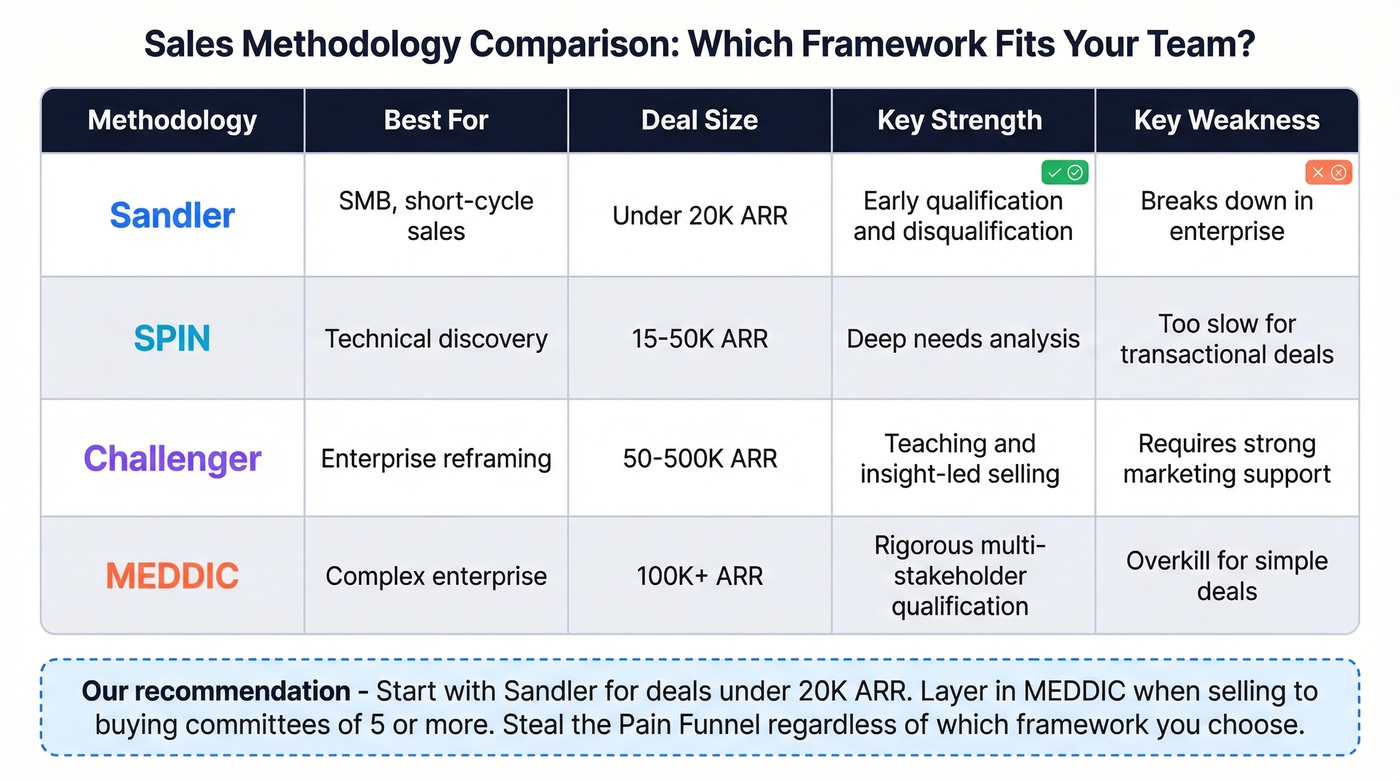 Sales Methodology Comparison: Which Framework Fits Your Team?

| Methodology | Best For | Deal Size | Key Strength | Key Weakness |
|---|---|---|---|---|
| Sandler | SMB, short-cycle sales | Under 20K ARR | Early qualification and disqualification | Breaks down in enterprise |
| SPIN | Technical discovery | 15-50K ARR | Deep needs analysis | Too slow for transactional deals |
| Challenger | Enterprise reframing | 50-500K ARR | Teaching and insight-led selling | Requires strong marketing support |
| MEDDIC | Complex enterprise | 100K+ ARR | Rigorous multi-stakeholder qualification | Overkill for simple deals |

Our recommendation - Start with Sandler for deals under 20K ARR. Layer in MEDDIC when selling to buying committees of 5 or more. Steal the Pain Funnel regardless of which framework you choose.